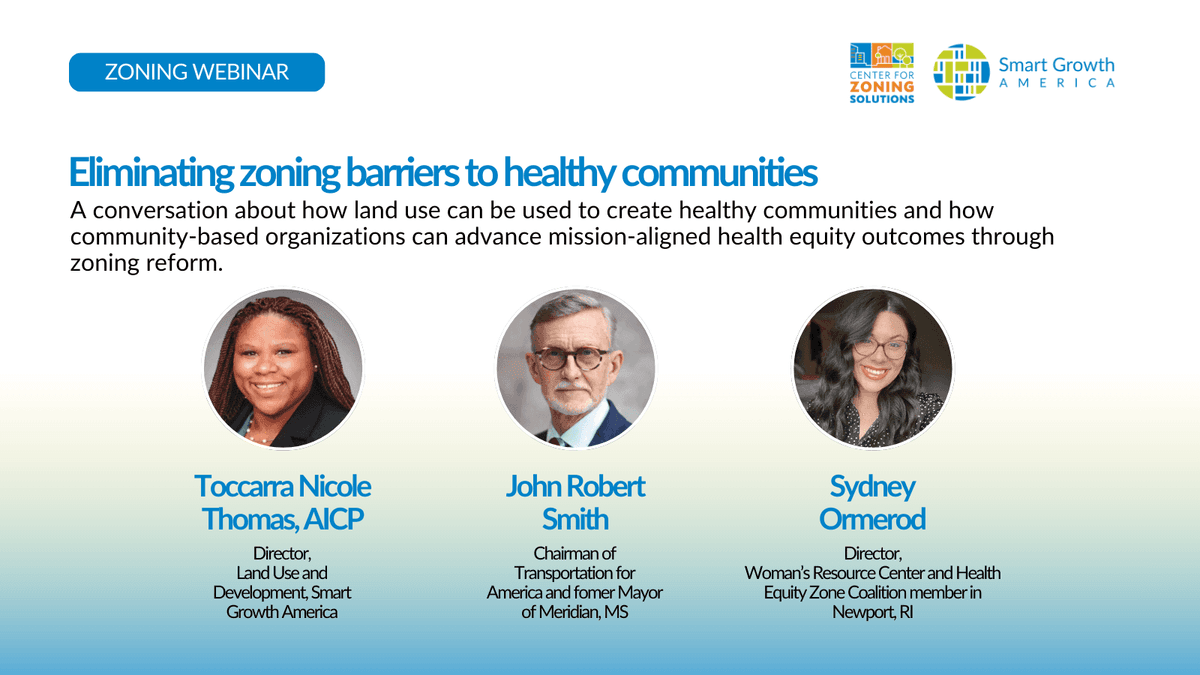 ZONING WEBINAR

CENTER FOR ZONING SOLUTIONS

Smart Growth AMERICA

Eliminating zoning barriers to healthy communities

A conversation about how land use can be used to create healthy communities and how community-based organizations can advance mission-aligned health equity outcomes through zoning reform.

Toccarra Nicole Thomas, AICP

Director, Land Use and Development, Smart Growth America

John Robert Smith

Chairman of Transportation for America and fomer Mayor of Meridian, MS

Sydney Ormerod

Director, Woman's Resource Center and Health Equity Zone Coalition member in Newport, RI